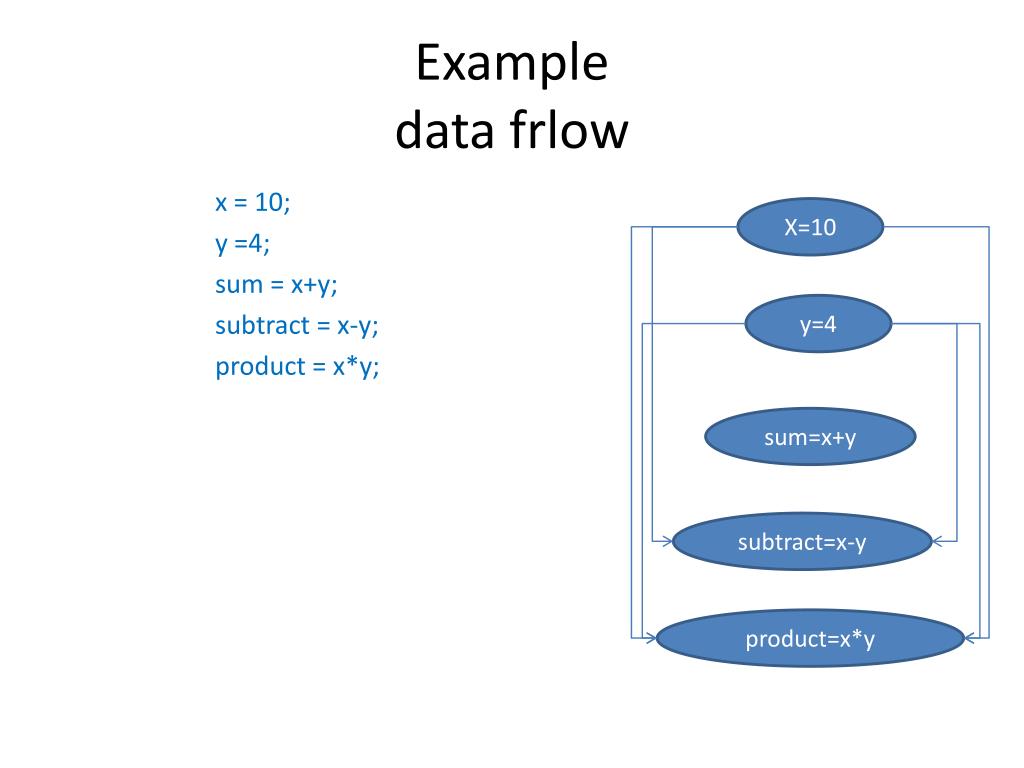 Example
data frlow

x = 10;
y =4;
sum = x+y;
subtract = x-y;
product = x*y;

X=10

y=4

sum=x+y

subtract=x-y

product=x*y